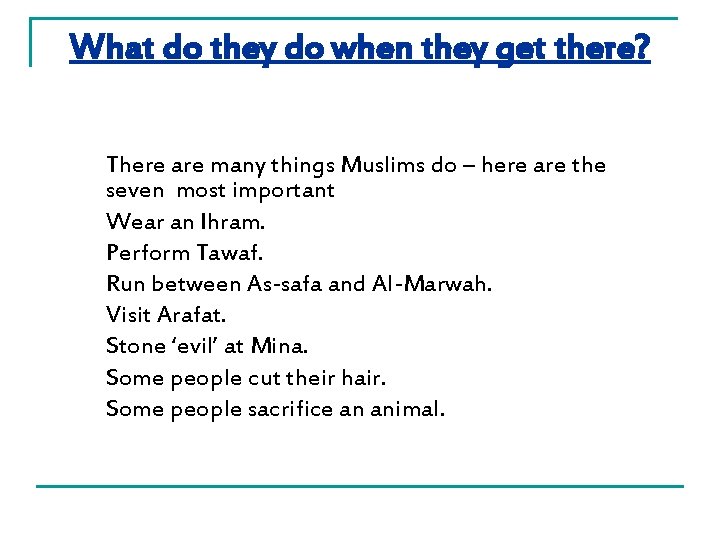 What do they do when they get there?

There are many things Muslims do – here are the seven most important

Wear an Ihram.

Perform Tawaf.

Run between As-safa and Al-Marwah.

Visit Arafat.

Stone ‘evil’ at Mina.

Some people cut their hair.

Some people sacrifice an animal.